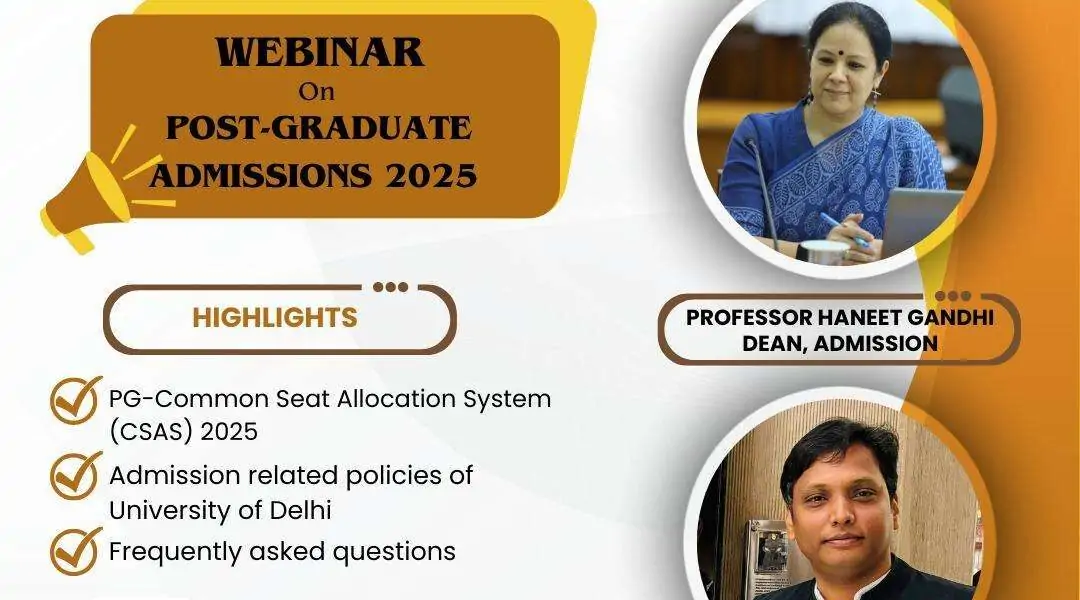 WEBINAR
On
POST-GRADUATE
ADMISSIONS 2025

HIGHLIGHTS

PG-Common Seat Allocation System (CSAS) 2025

Admission related policies of University of Delhi

Frequently asked questions

PROFESSOR HANEET GANDHI
DEAN, ADMISSION